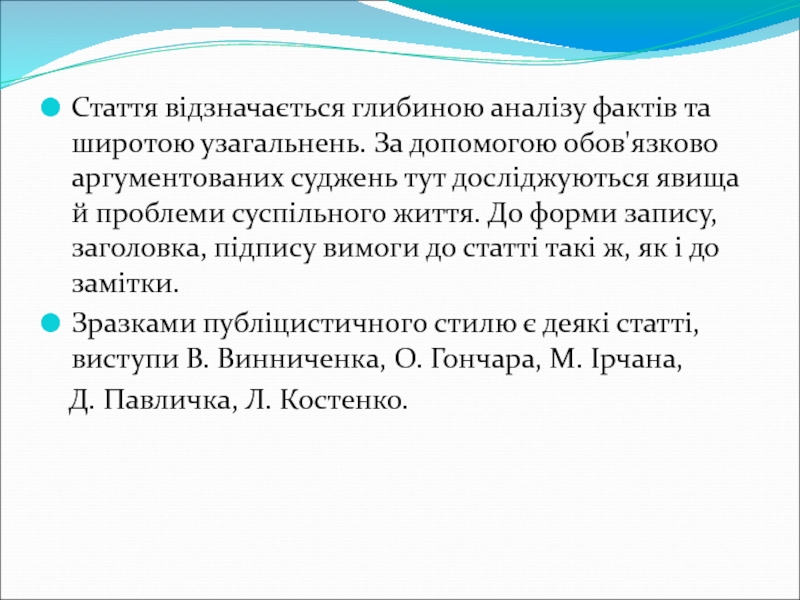 Стаття відзначається глибиною аналізу фактів та широтою узагальнень. За допомогою обов'язково аргументованих суджень тут досліджуються явища й проблеми суспільного життя. До форми запису, заголовка, підпису вимоги до статті такі ж, як і до замітки.

Зразками публіцистичного стилю є деякі статті, виступи В. Винниченка, О. Гончара, М. Ірчана,

Д. Павличка, Л. Костенко.